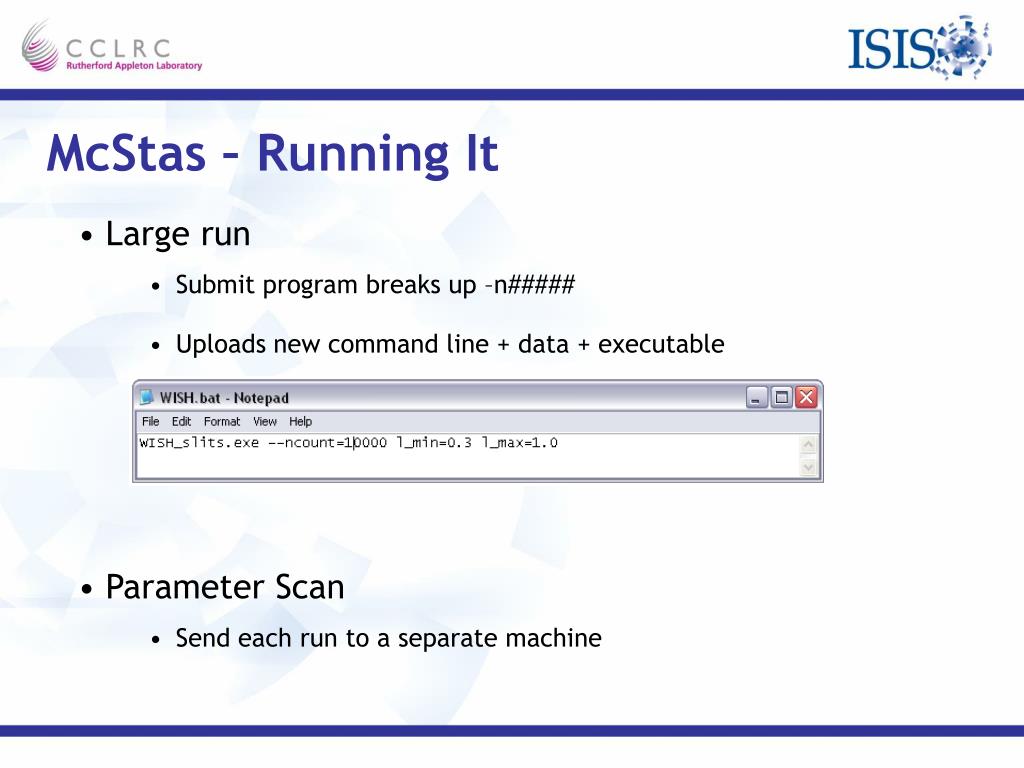 CCLRC
Rutherford Appleton Laboratory

ISIS

McStas – Running It

• Large run
• Submit program breaks up –n#####
• Uploads new command line + data + executable

WISH.bat - Notepad
File Edit Format View Help
WISH_slits.exe --ncount=10000 l_min=0.3 l_max=1.0

• Parameter Scan
• Send each run to a separate machine